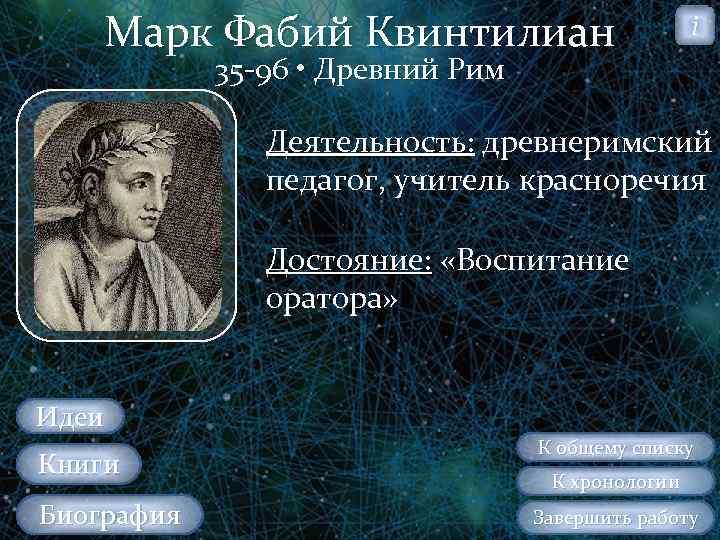 Марк Фабий Квинтилиан
35-96 • Древний Рим

i

Деятельность: древнеримский педагог, учитель красноречия

Достояние: «Воспитание оратора»

Идеи

Книги

Биография

К общему списку

К хронологии

Завершить работу